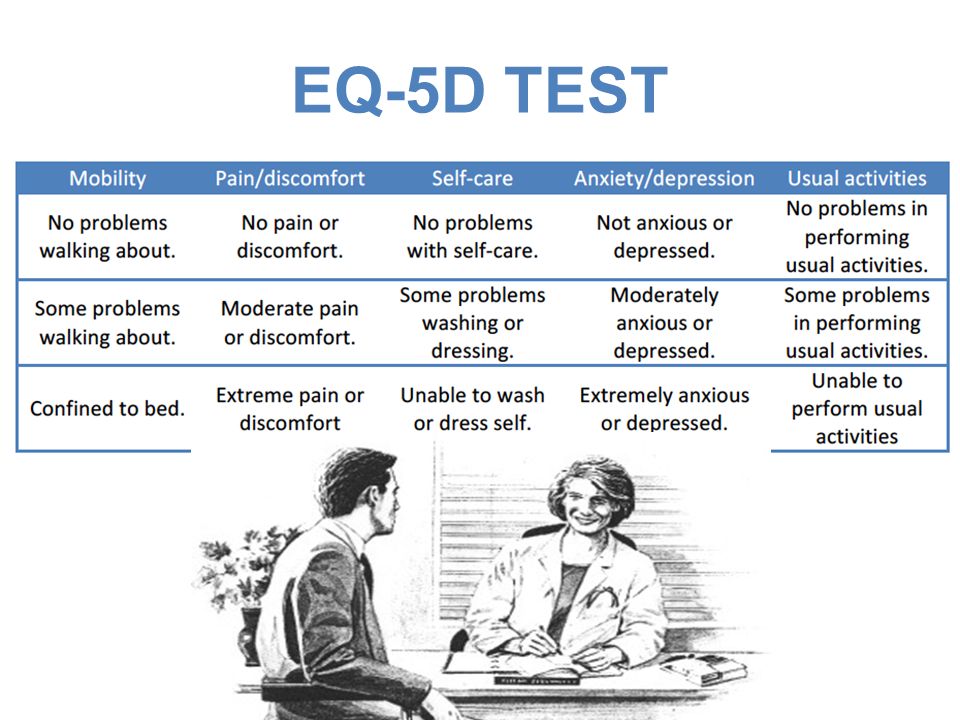 EQ-5D TEST

| Mobility | Pain/discomfort | Self-care | Anxiety/depression | Usual activities |
|---|---|---|---|---|
| No problems walking about. | No pain or discomfort. | No problems with self-care. | Not anxious or depressed. | No problems in performing usual activities. |
| Some problems walking about. | Moderate pain or discomfort. | Some problems washing or dressing. | Moderately anxious or depressed. | Some problems in performing usual activities. |
| Confined to bed. | Extreme pain or discomfort | Unable to wash or dress self. | Extremely anxious or depressed. | Unable to perform usual activities |